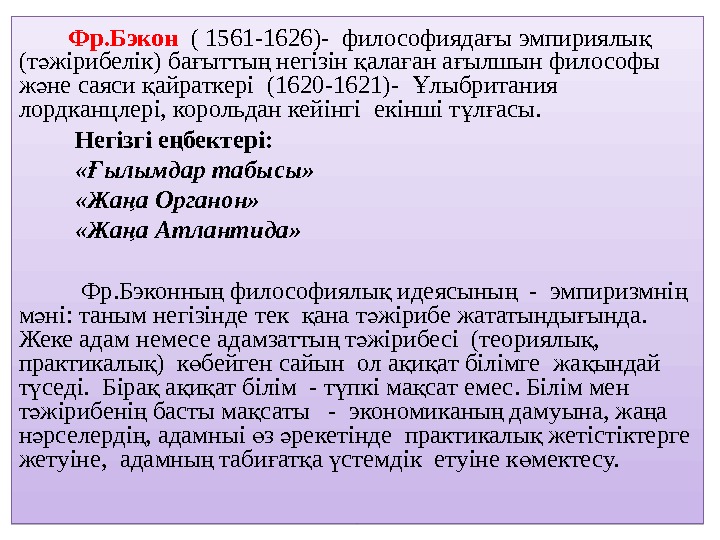 Фр.Бэкон ( 1561-1626)- философиядағы эмпириялық (тәжірибелік) бағыттың негізін қалаған ағылшын философы және саяси қайраткері (1620-1621)- Ұлыбритания лордканцлері, корольдан кейінгі екінші тұлғасы.

Негізгі еңбектері:

«Ғылымдар табысы»

«Жаңа Органон»

«Жаңа Атлантида»

Фр.Бэконның философиялық идеясының - эмпиризмнің мәні: таным негізінде тек қана тәжірибе жататындығында. Жеке адам немесе адамзаттың тәжірибесі (теориялық, практикалық) көбейген сайын ол ақиқат білімге жақындай түседі. Бірақ ақиқат білім - түпкі мақсат емес. Білім мен тәжірибенің басты мақсаты - экономиканың дамуына, жаңа нәрселердің, адамныі өз әрекетінде практикалық жетістіктерге жетуіне, адамның табиғатқа үстемдік етуіне көмектесу.